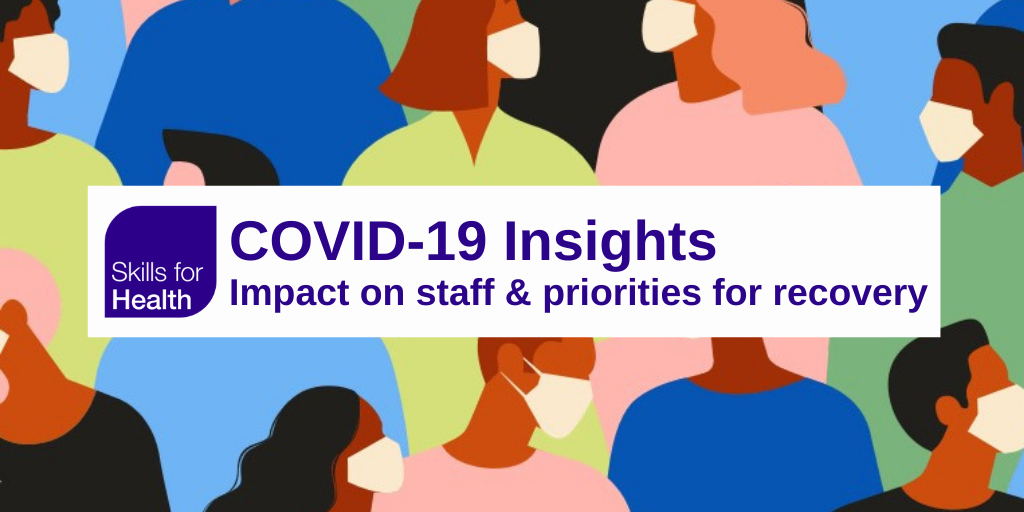 Skills for Health

COVID-19 Insights

Impact on staff & priorities for recovery